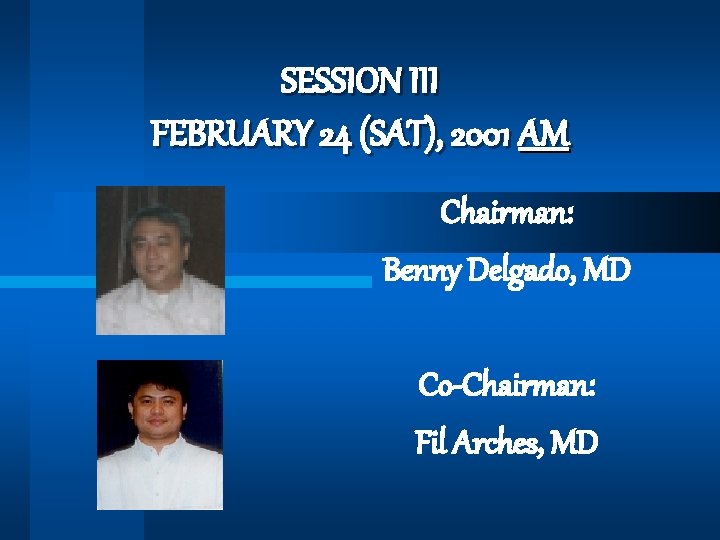 SESSION III
FEBRUARY 24 (SAT), 2001 AM

Chairman:
Benny Delgado, MD

Co-Chairman:
Fil Arches, MD